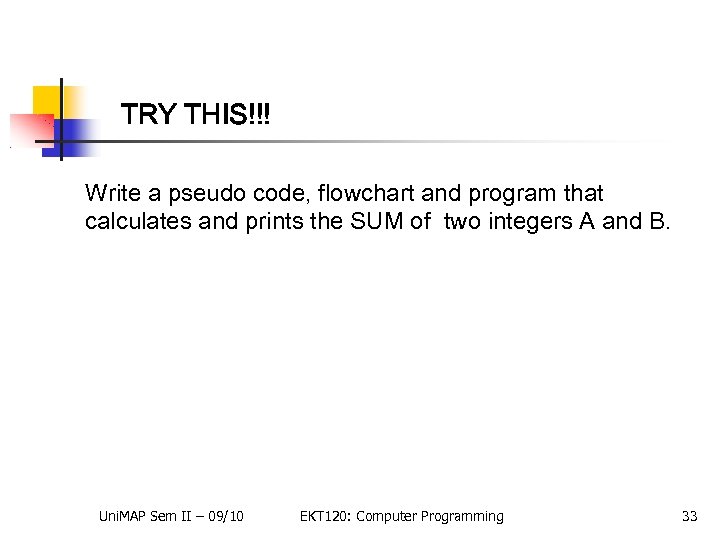 TRY THIS!!!

Write a pseudo code, flowchart and program that calculates and prints the SUM of two integers A and B.

UniMAP Sem II – 09/10 EKT120: Computer Programming 33